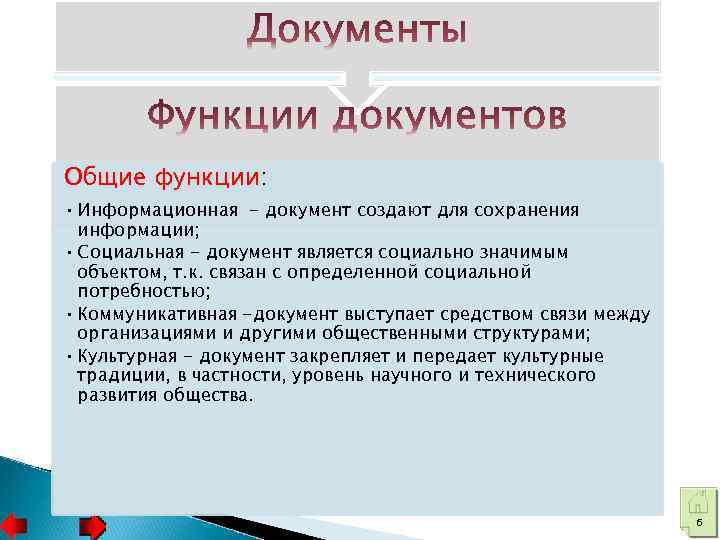 Документы

Функции документов

Общие функции:

• Информационная – документ создают для сохранения информации;

• Социальная – документ является социально значимым объектом, т.к. связан с определенной социальной потребностью;

• Коммуникативная –документ выступает средством связи между организациями и другими общественными структурами;

• Культурная – документ закрепляет и передает культурные традиции, в частности, уровень научного и технического развития общества.

6